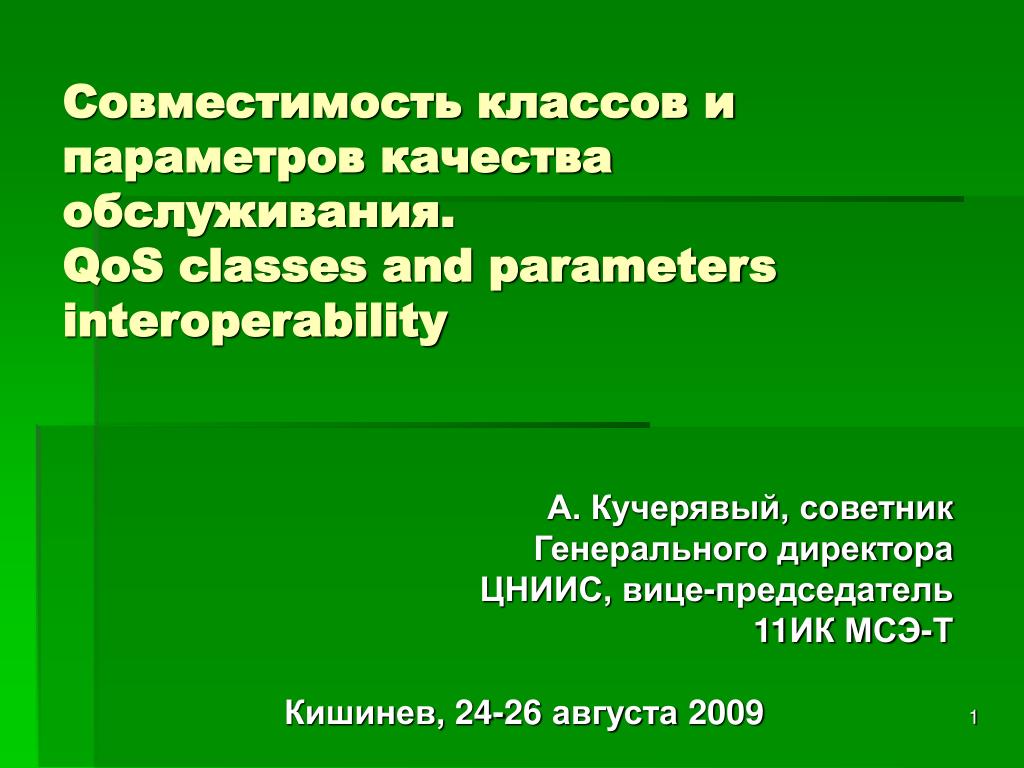 Совместимость классов и параметров качества обслуживания.
QoS classes and parameters interoperability

А. Кучерявый, советник Генерального директора ЦНИИС, вице-председатель 11ИК МСЭ-Т

Кишинев, 24-26 августа 2009

1